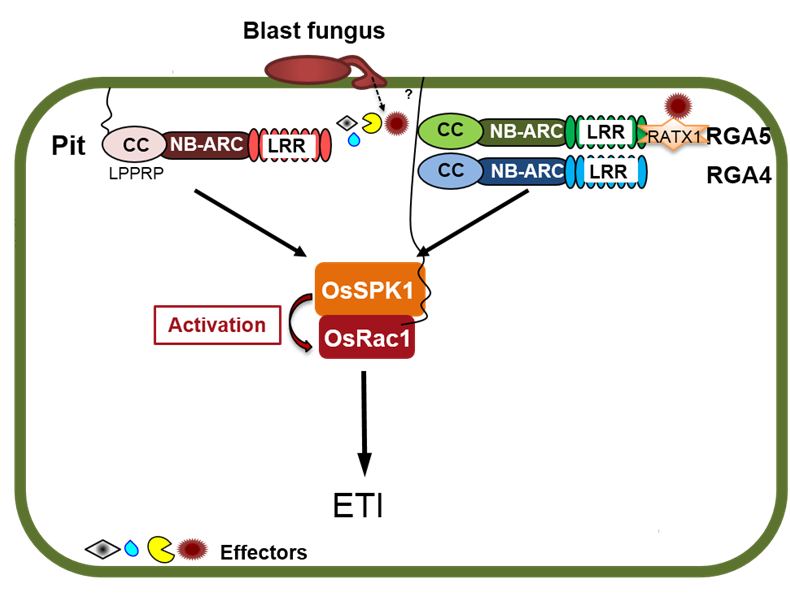 Blast fungus

?

Pit

CC NB-ARC LRR

LPPRP

CC NB-ARC LRR RATX1 RGA5

CC NB-ARC LRR RGA4

OsSPK1

Activation

OsRac1

ETI

Effectors